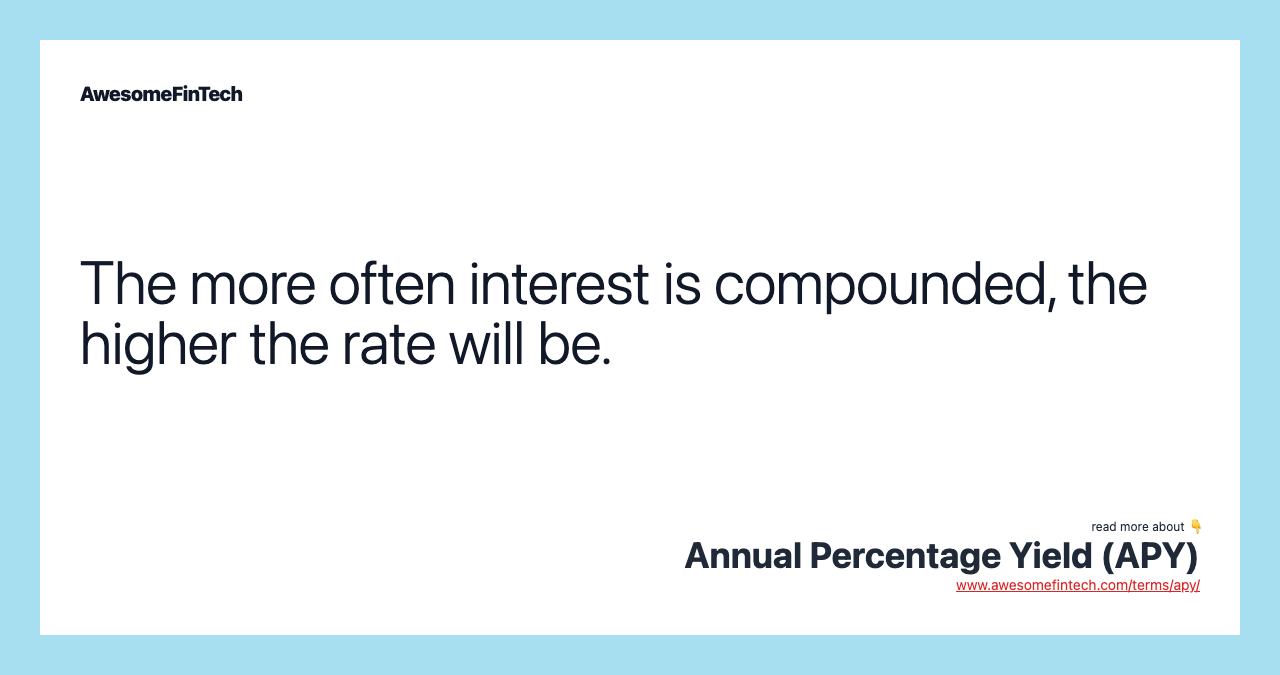 AwesomeFinTech

The more often interest is compounded, the higher the rate will be.

read more about 👇
Annual Percentage Yield (APY)
www.awesomefintech.com/terms/apy/